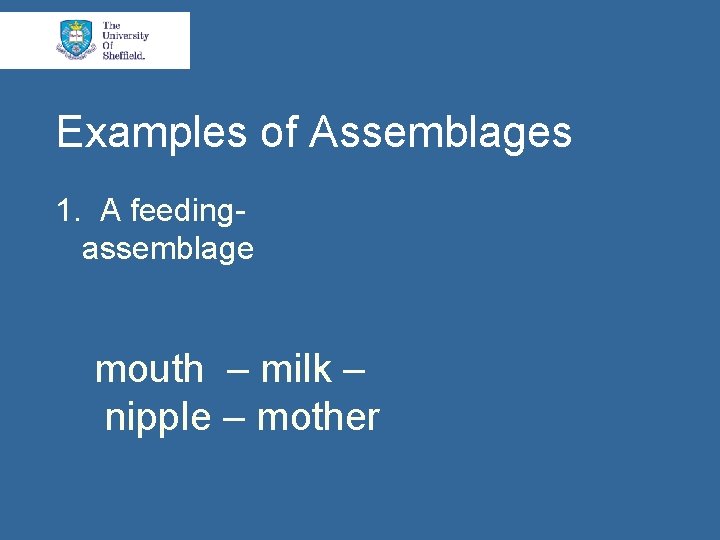 The University Of Sheffield.

Examples of Assemblages

1. A feeding-assemblage

mouth – milk – nipple – mother